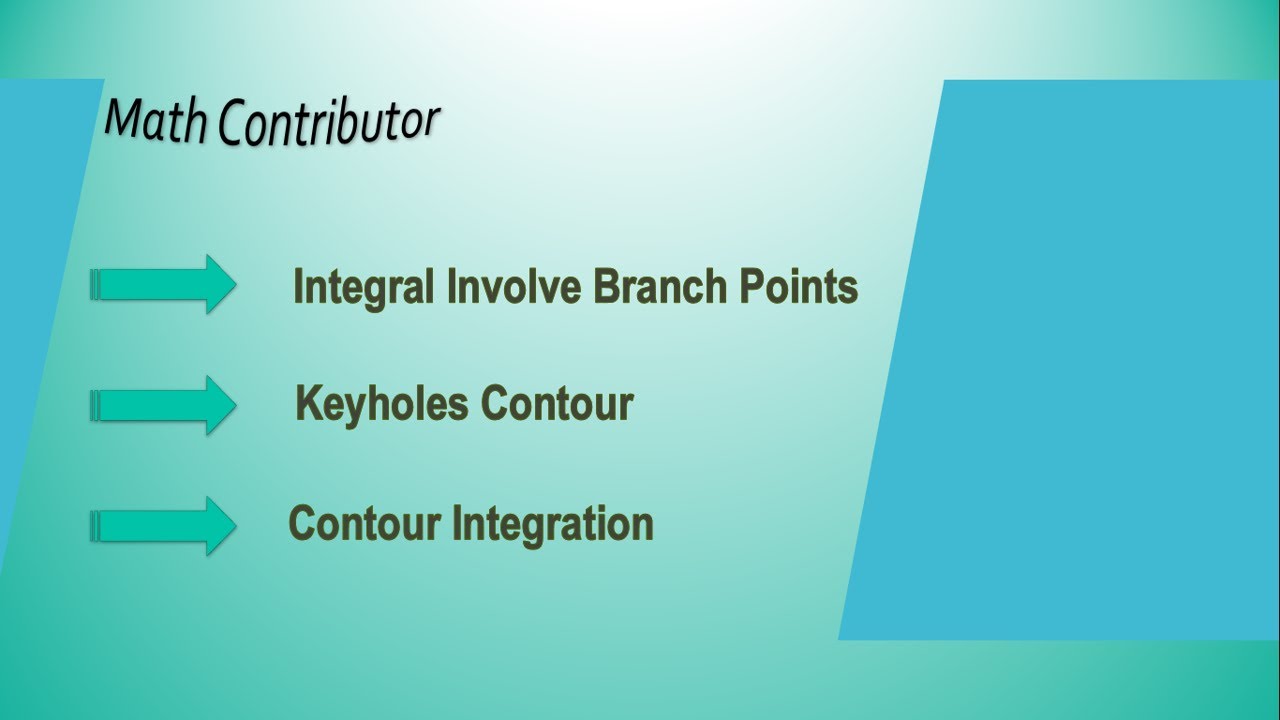 Math Contributor

Integral Involve Branch Points

Keyholes Contour

Contour Integration